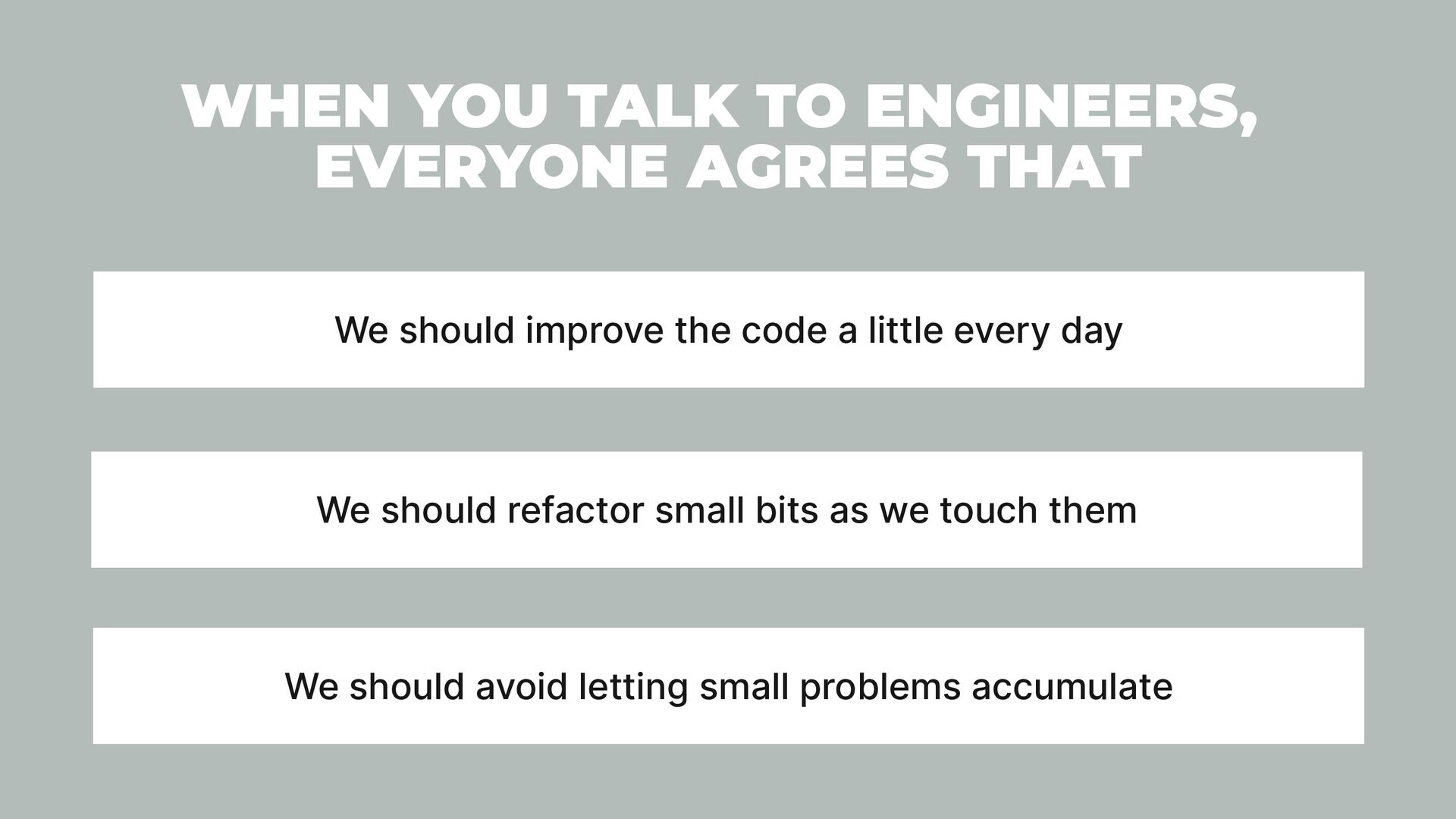 WHEN YOU TALK TO ENGINEERS, EVERYONE AGREES THAT

We should improve the code a little every day

We should refactor small bits as we touch them

We should avoid letting small problems accumulate